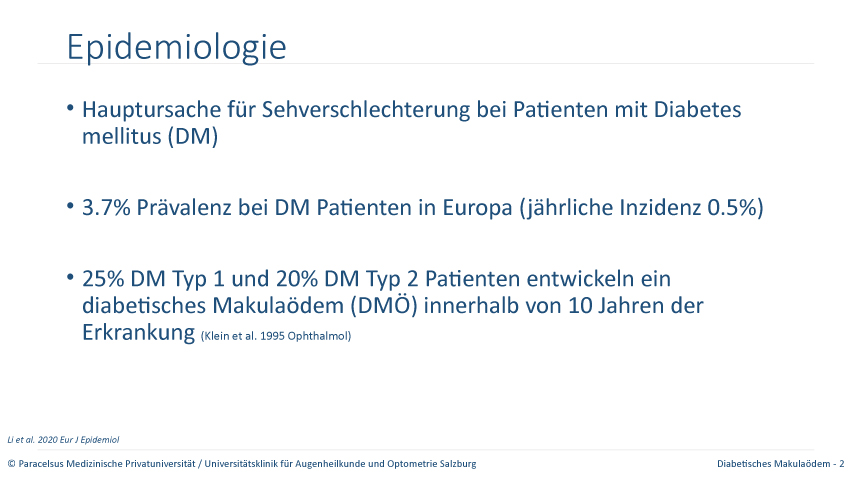 Epidemiologie

• Hauptursache für Sehverschlechterung bei Patienten mit Diabetes mellitus (DM)

• 3.7% Prävalenz bei DM Patienten in Europa (jährliche Inzidenz 0.5%)

• 25% DM Typ 1 und 20% DM Typ 2 Patienten entwickeln ein diabetisches Makulaödem (DMÖ) innerhalb von 10 Jahren der Erkrankung (Klein et al. 1995 Ophthalmol)

Li et al. 2020 Eur J Epidemiol

© Paracelsus Medizinische Privatuniversität / Universitätsklinik für Augenheilkunde und Optometrie Salzburg

Diabetisches Makulaödem - 2